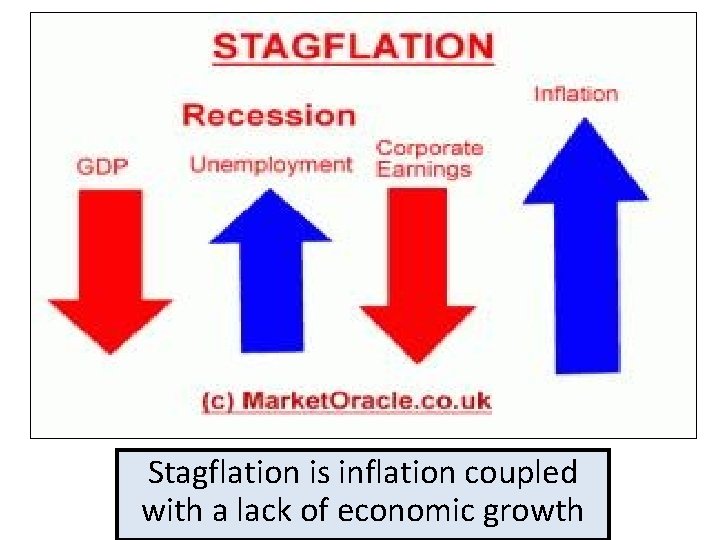 STAGFLATION

Recession

Inflation

GDP

Unemployment

Corporate Earnings

(c) MarketOracle.co.uk

Stagflation is inflation coupled with a lack of economic growth